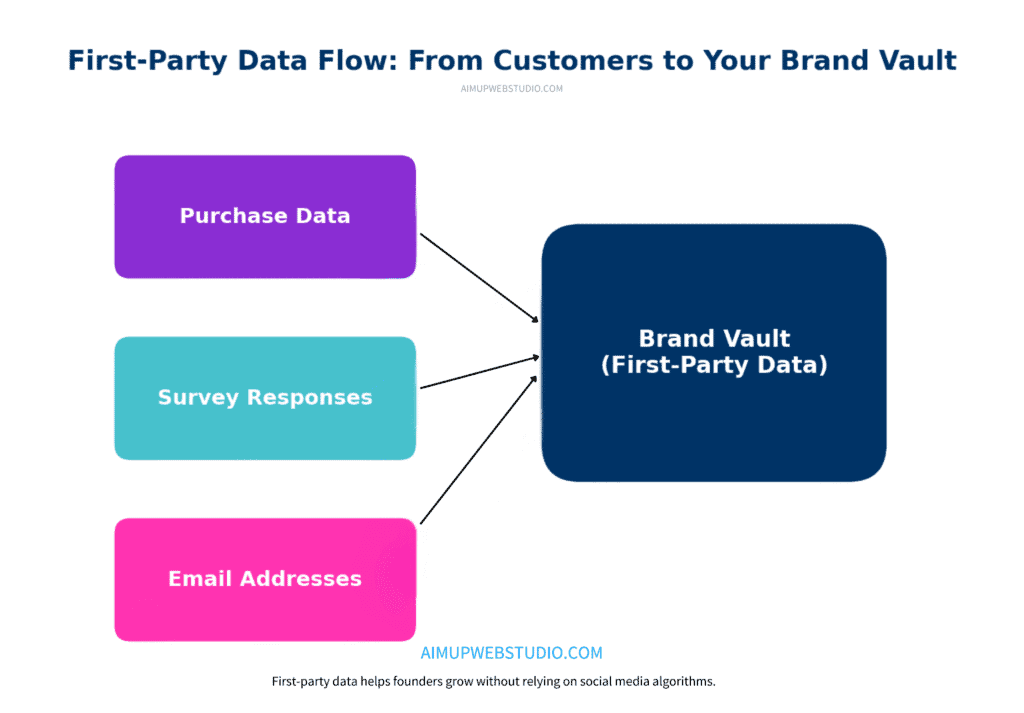 First-Party Data Flow: From Customers to Your Brand Vault

AIMUPWEBSTUDIO.COM

Purchase Data

Survey Responses

Email Addresses

Brand Vault
(First-Party Data)

AIMUPWEBSTUDIO.COM

First-party data helps founders grow without relying on social media algorithms.